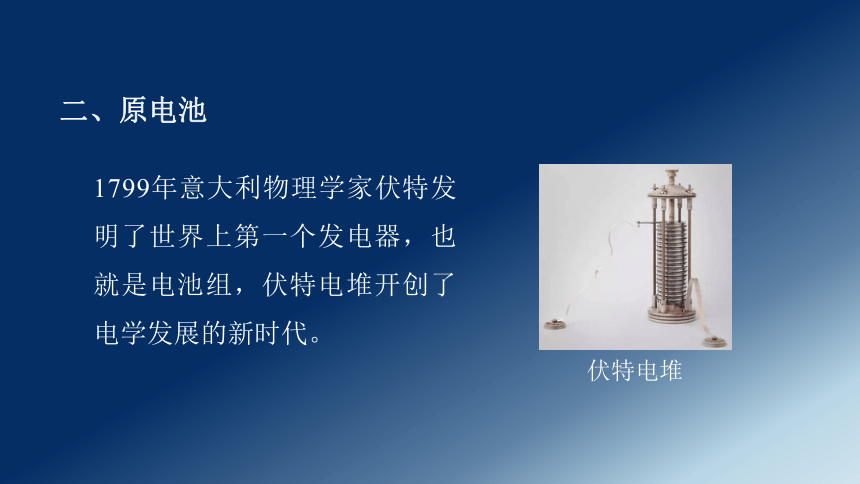 二、原电池

1799年意大利物理学家伏特发明了世界上第一个发电器，也就是电池组，伏特电堆开创了电学发展的新时代。

伏特电堆